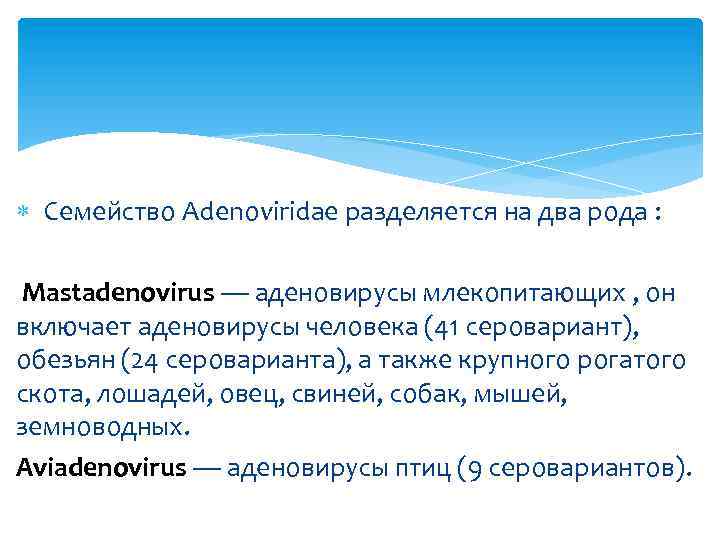 Семейство Adenoviridae разделяется на два рода :

Mastadenovirus — аденовирусы млекопитающих , он включает аденовирусы человека (41 серовариант), обезьян (24 сероварианта), а также крупного рогатого скота, лошадей, овец, свиней, собак, мышей, земноводных.

Aviadenovirus — аденовирусы птиц (9 серовариантов).